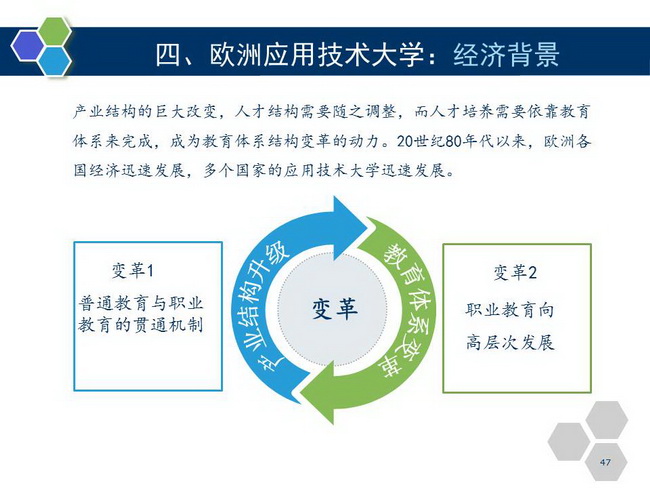 四、欧洲应用技术大学：经济背景

产业结构的巨大改变，人才结构需要随之调整，而人才培养需要依靠教育体系来完成，成为教育体系结构变革的动力。20世纪80年代以来，欧洲各国经济迅速发展，多个国家的应用技术大学迅速发展。

变革1

普通教育与职业教育的贯通机制

产业结构升级

变革

教育体系改革

变革2

职业教育向高层次发展

47